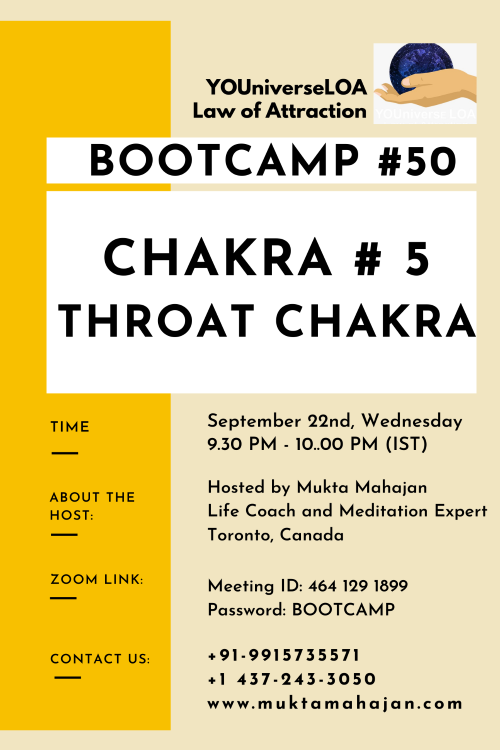 YOUniverseLOA
Law of Attraction

YOUniverse LOA

BOOTCAMP #50

CHAKRA # 5
THROAT CHAKRA

TIME

September 22nd, Wednesday
9.30 PM - 10..00 PM (IST)

ABOUT THE HOST:

Hosted by Mukta Mahajan
Life Coach and Meditation Expert
Toronto, Canada

ZOOM LINK:

Meeting ID: 464 129 1899
Password: BOOTCAMP

CONTACT US:

+91-9915735571
+1 437-243-3050
www.muktamahajan.com